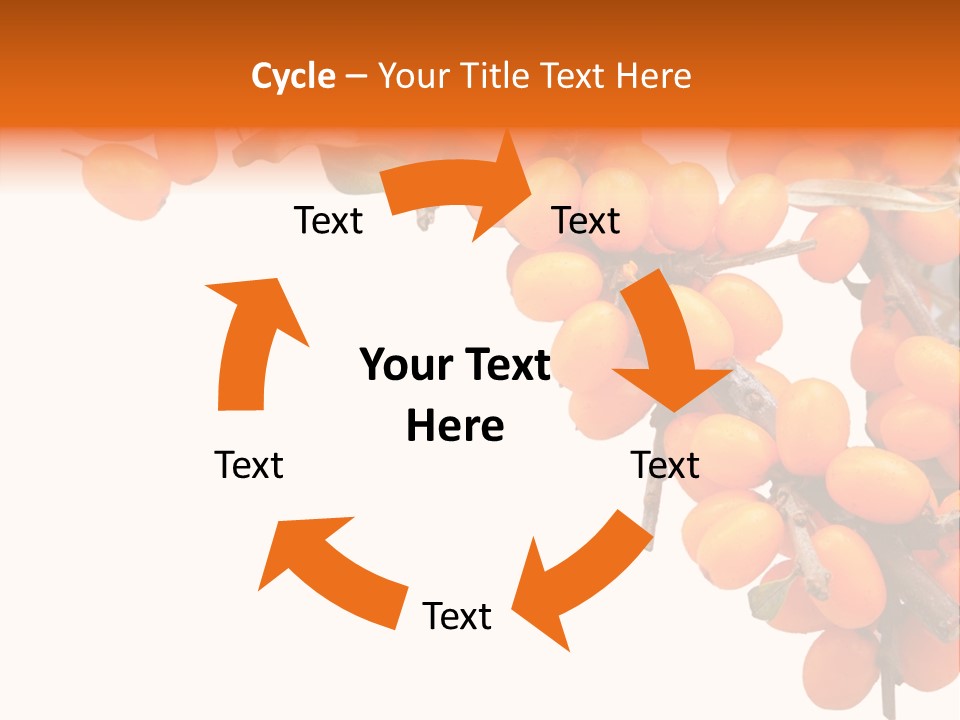 Cycle – Your Title Text Here

Text

Text

Your Text Here

Text

Text

Text